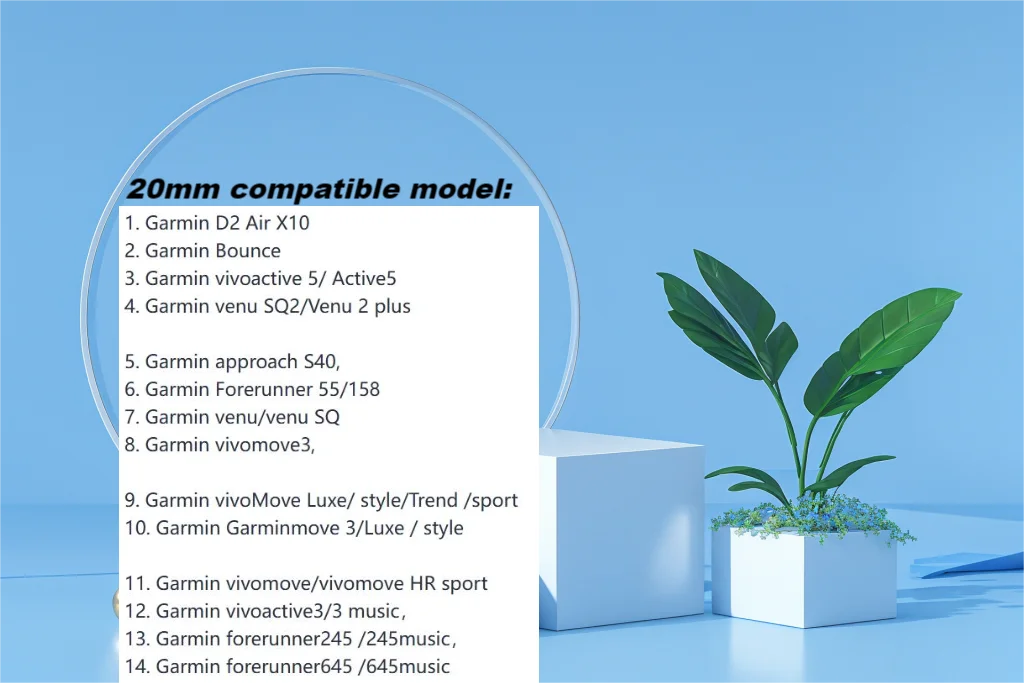 20mm compatible model:

1. Garmin D2 Air X10
2. Garmin Bounce
3. Garmin vivoactive 5/ Active5
4. Garmin venu SQ2/Venu 2 plus

5. Garmin approach S40,
6. Garmin Forerunner 55/158
7. Garmin venu/venu SQ
8. Garmin vivomove3,

9. Garmin vivoMove Luxe/ style/Trend /sport
10. Garmin Garminmove 3/Luxe / style

11. Garmin vivomove/vivomove HR sport
12. Garmin vivoactive3/3 music,
13. Garmin forerunner245 /245music,
14. Garmin forerunner645 /645music